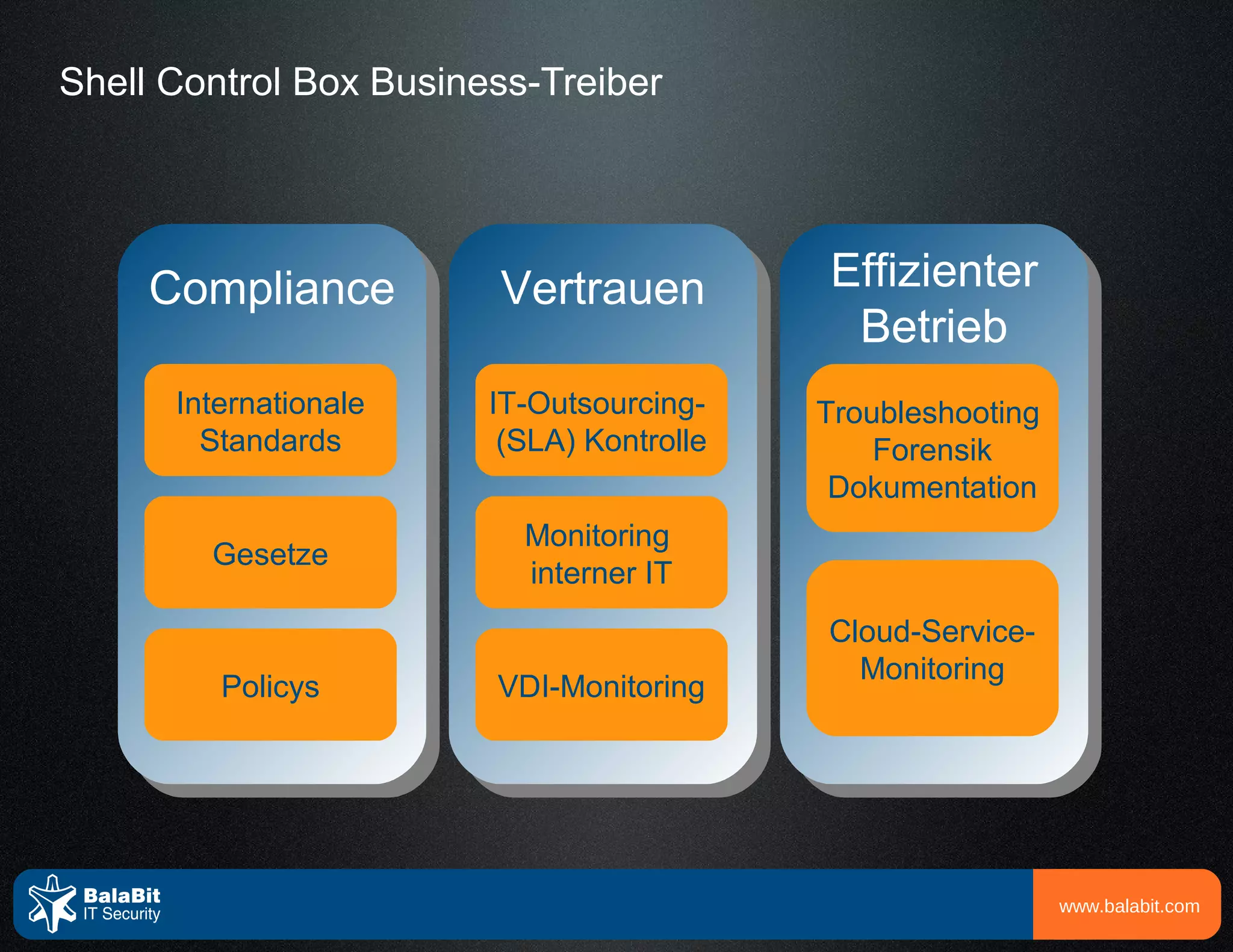 Shell Control Box Business-Treiber

Compliance

Internationale Standards

Gesetze

Policys

Vertrauen

IT-Outsourcing-(SLA) Kontrolle

Monitoring interner IT

VDI-Monitoring

Effizienter Betrieb

Troubleshooting Forensik Dokumentation

Cloud-Service-Monitoring

BalaBit
IT Security

www.balabit.com